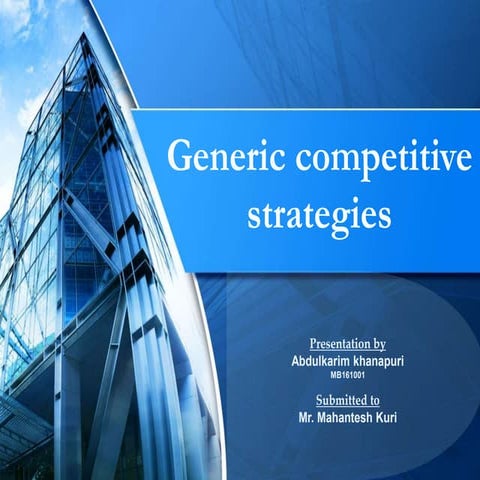 Generic competitive strategies

Presentation by
Abdulkarim khanapuri
MB161001

Submitted to
Mr. Mahantesh Kuri